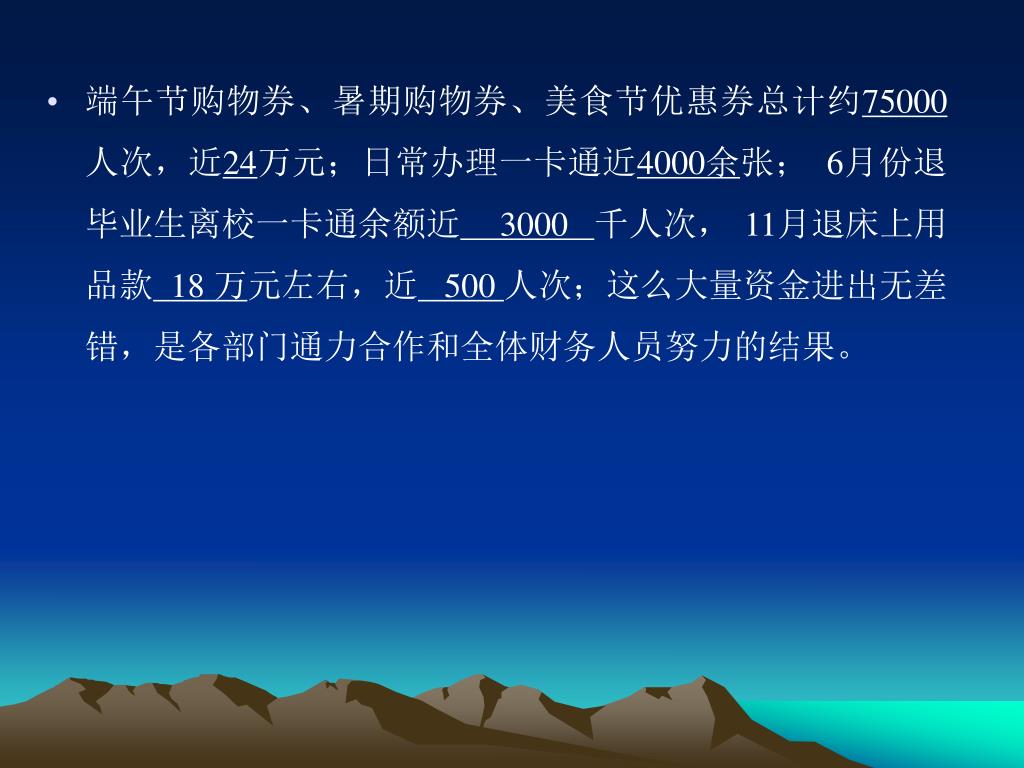 • 端午节购物券、暑期购物券、美食节优惠券总计约75000人次，近24万元；日常办理一卡通近4000余张； 6月份退毕业生离校一卡通余额近 3000 千人次， 11月退床上用品款 18 万元左右，近 500 人次；这么大量资金进出无差错，是各部门通力合作和全体财务人员努力的结果。